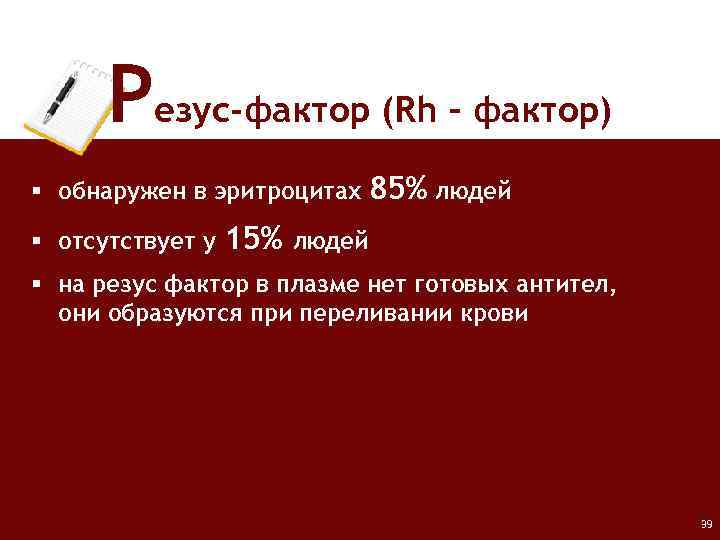 Резус-фактор (Rh – фактор)

▪ обнаружен в эритроцитах 85% людей

▪ отсутствует у 15% людей

▪ на резус фактор в плазме нет готовых антител, они образуются при переливании крови

39